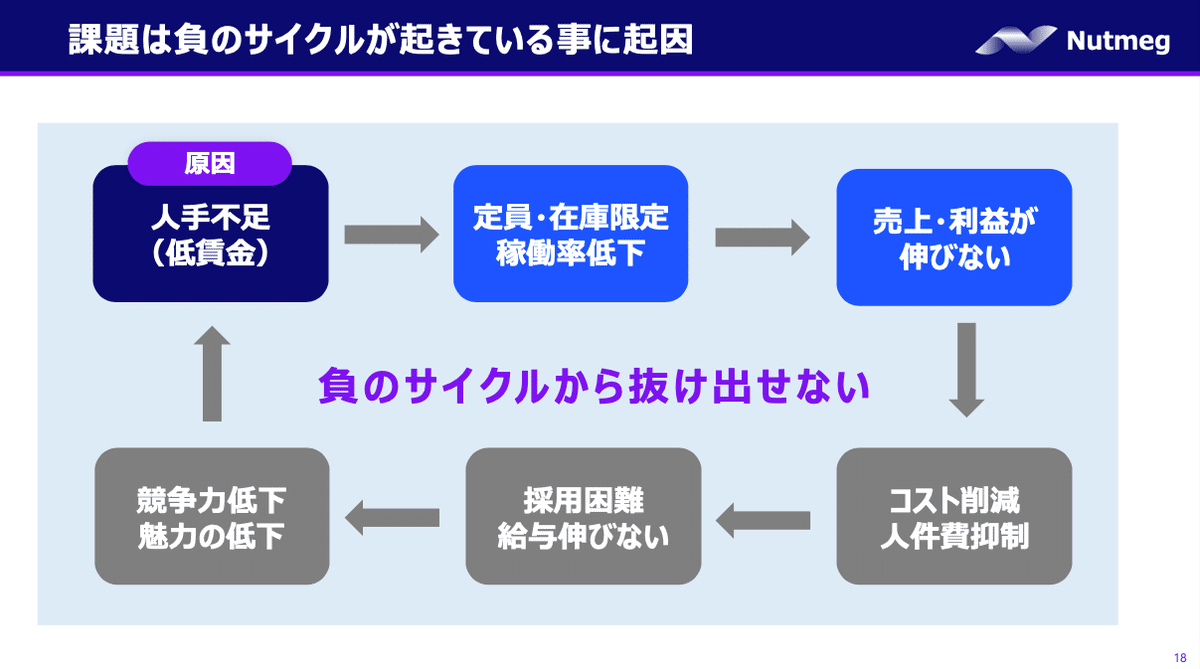 課題は負のサイクルが起きている事に起因

Nutmeg

原因

人手不足
（低賃金）

定員・在庫限定
稼働率低下

売上・利益が
伸びない

負のサイクルから抜け出せない

コスト削減
人件費抑制

採用困難
給与伸びない

競争力低下
魅力の低下

18